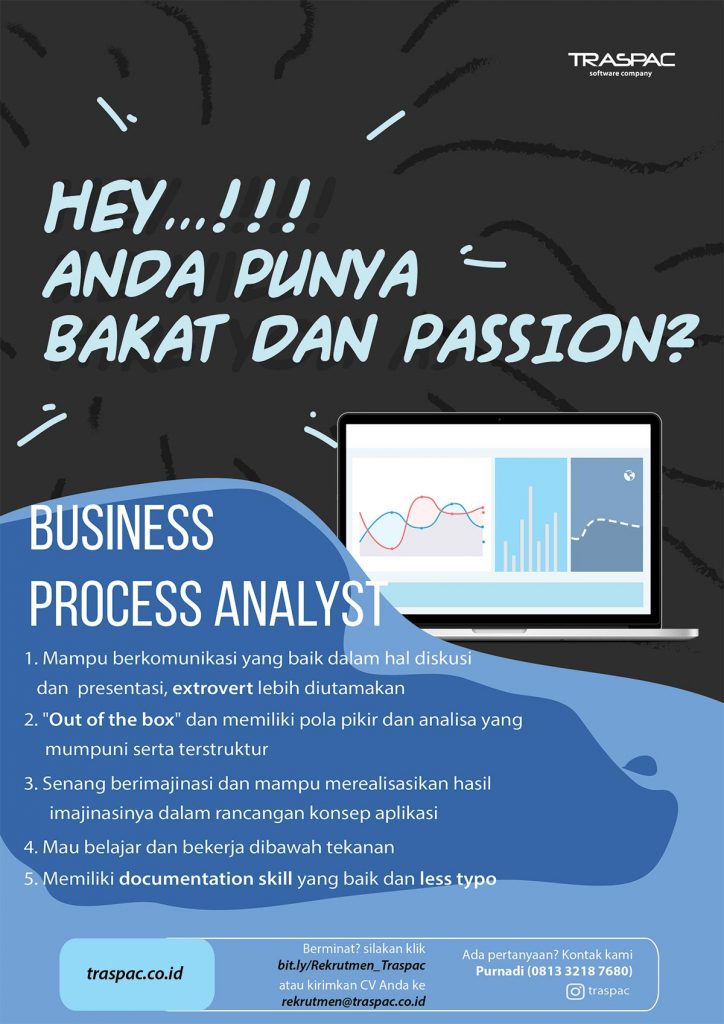 TRASPAC
software company

HEY...!!!
ANDA PUNYA
BAKAT DAN PASSION?

BUSINESS
PROCESS ANALYST

1. Mampu berkomunikasi yang baik dalam hal diskusi dan presentasi, extrovert lebih diutamakan
2. "Out of the box" dan memiliki pola pikir dan analisa yang mumpuni serta terstruktur
3. Senang berimajinasi dan mampu merealisasikan hasil imajinasinya dalam rancangan konsep aplikasi
4. Mau belajar dan bekerja dibawah tekanan
5. Memiliki documentation skill yang baik dan less typo

traspac.co.id

Berminat? silakan klik
bit.ly/Rekrutmen_Traspac
atau kirimkan CV Anda ke
rekrutmen@traspac.co.id

Ada pertanyaan? Kontak kami
Purnadi (0813 3218 7680)
traspac